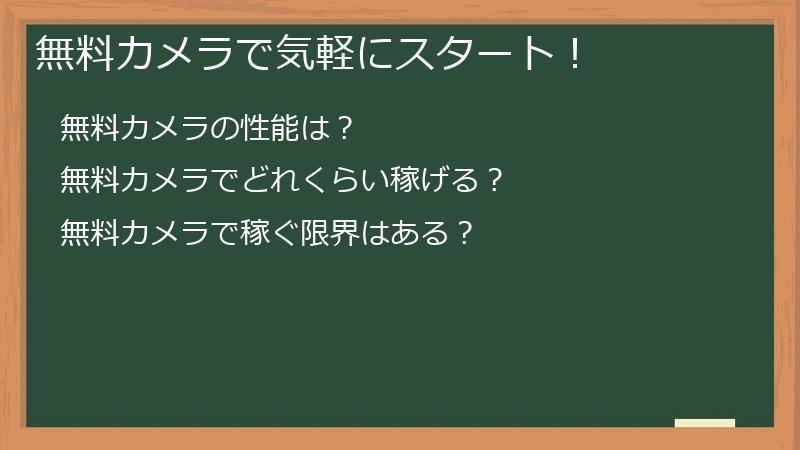 無料カメラで気軽にスタート！

無料カメラの性能は？

無料カメラでどれくらい稼げる？

無料カメラで稼ぐ限界はある？